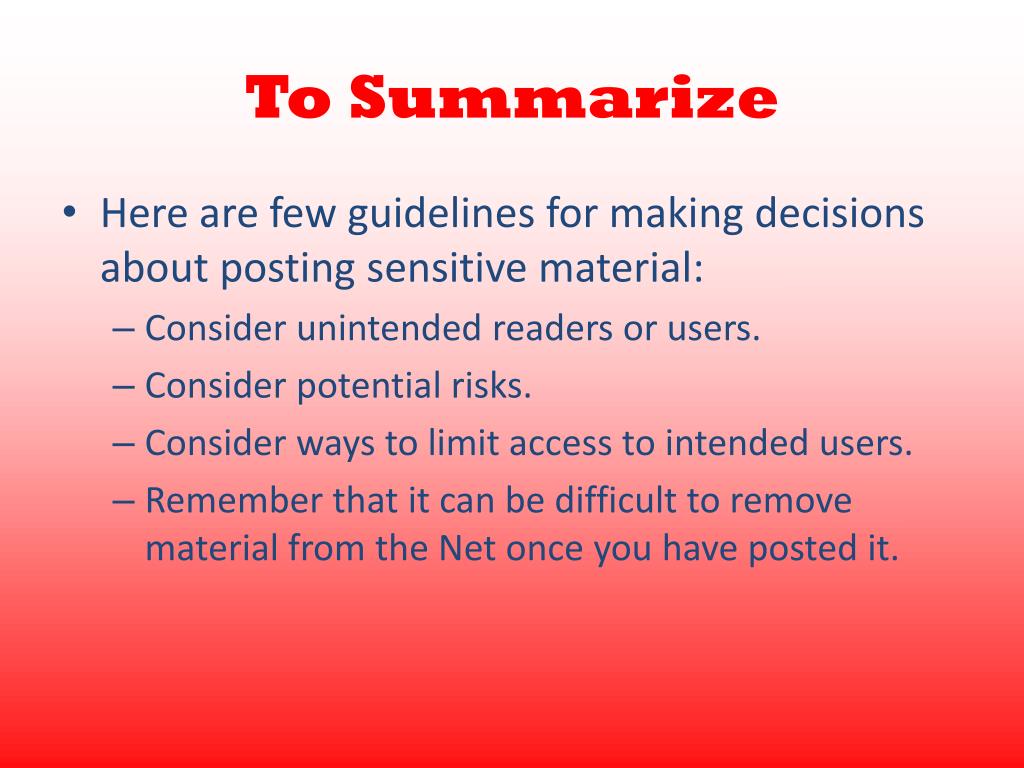 To Summarize

• Here are few guidelines for making decisions about posting sensitive material:
– Consider unintended readers or users.
– Consider potential risks.
– Consider ways to limit access to intended users.
– Remember that it can be difficult to remove material from the Net once you have posted it.